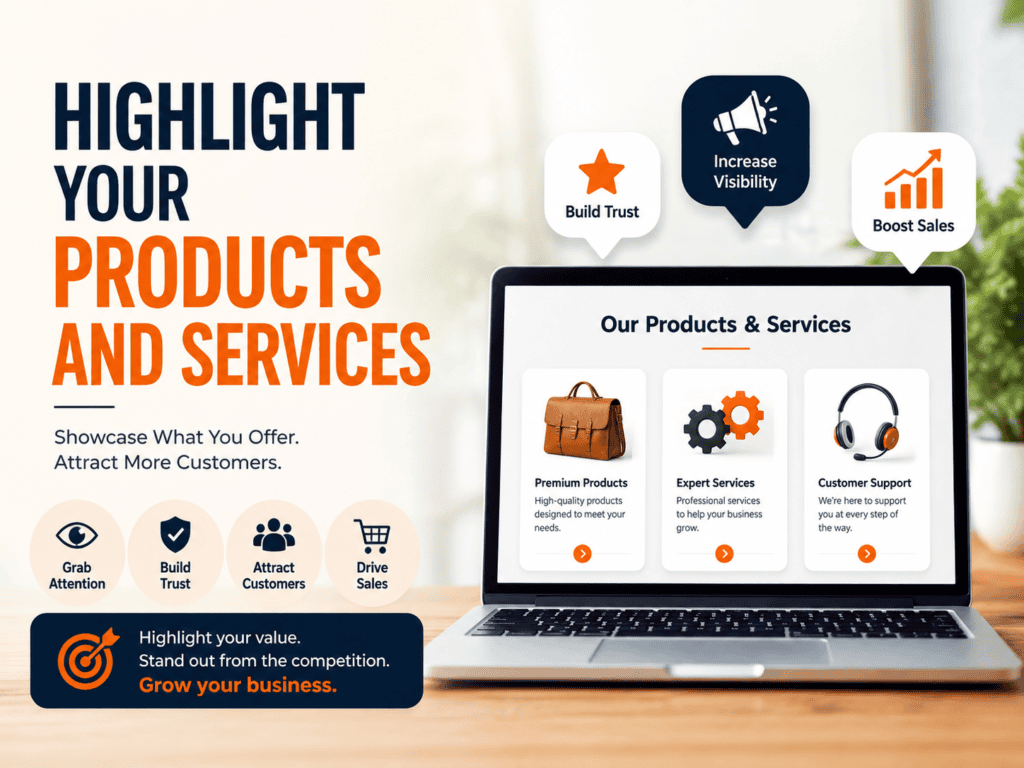 HIGHLIGHT YOUR PRODUCTS AND SERVICES

Showcase What You Offer.
Attract More Customers.

Grab Attention

Build Trust

Attract Customers

Drive Sales

Highlight your value.
Stand out from the competition.
Grow your business.

Build Trust

Increase Visibility

Boost Sales

Our Products & Services

Premium Products
High-quality products designed to meet your needs.

Expert Services
Professional services to help your business grow.

Customer Support
We're here to support you at every step of the way.